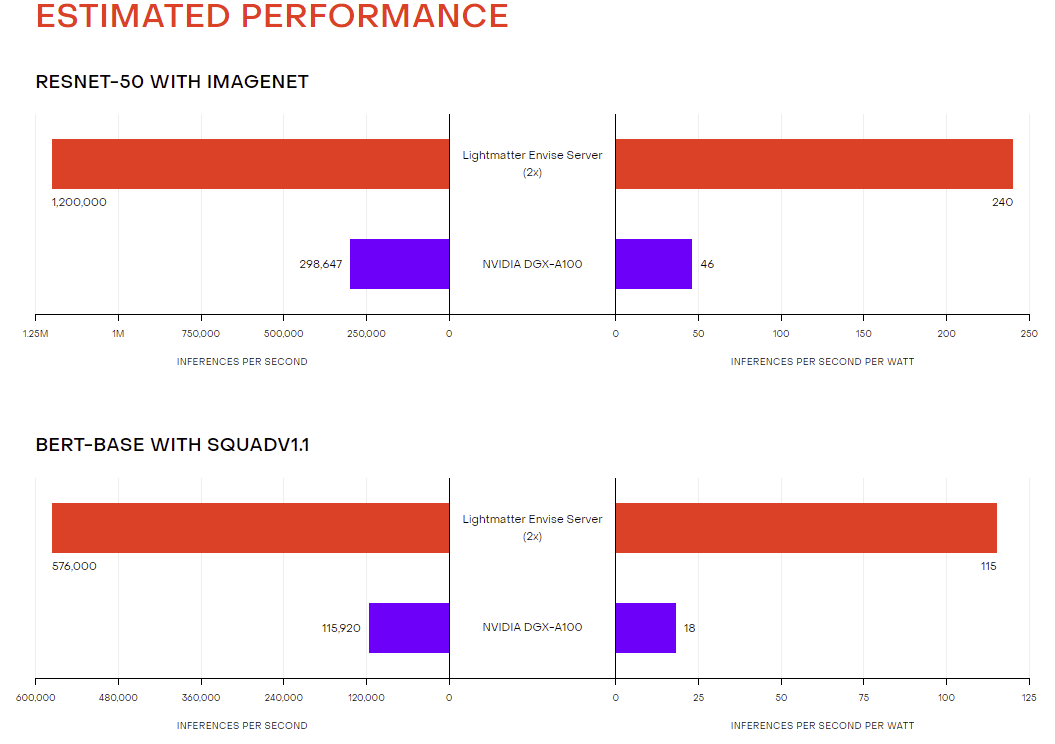 ESTIMATED PERFORMANCE

RESNET-50 WITH IMAGENET

Lightmatter Envise Server (2x)

1,200,000

240

298,647

NVIDIA DGX-A100

46

1.25M 1M 750,000 500,000 250,000 0

INFERENCES PER SECOND

0 50 100 150 200 250

INFERENCES PER SECOND PER WATT

BERT-BASE WITH SQUADV1.1

Lightmatter Envise Server (2x)

576,000

115

115,920

NVIDIA DGX-A100

18

600,000 480,000 360,000 240,000 120,000 0

INFERENCES PER SECOND

0 25 50 75 100 125

INFERENCES PER SECOND PER WATT